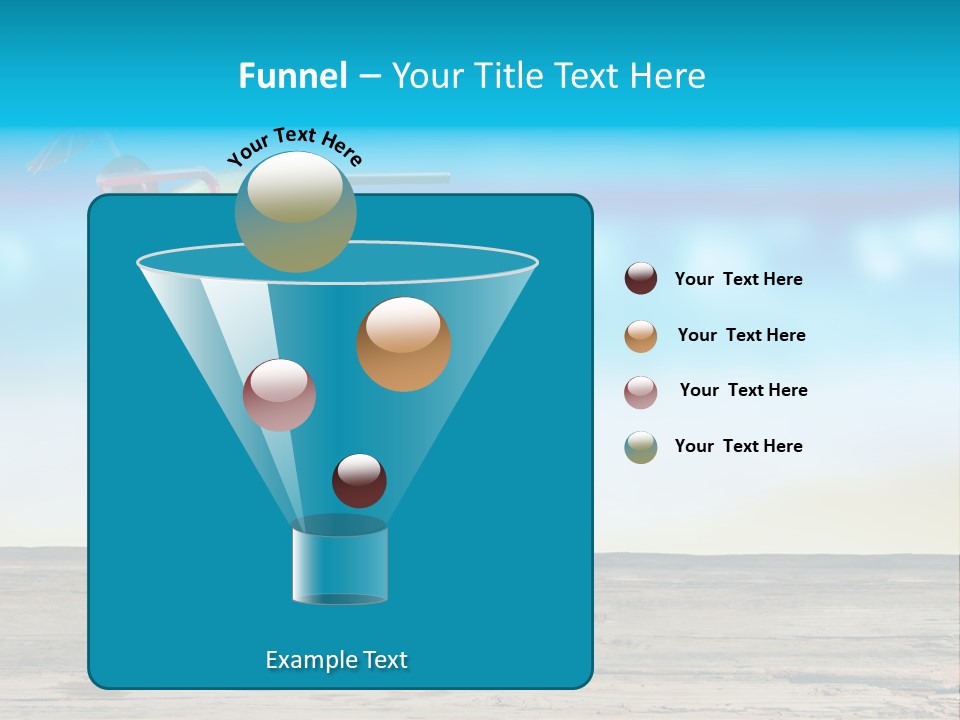 Funnel – Your Title Text Here

Your Text Here

Your Text Here

Your Text Here

Your Text Here

Your Text Here

Example Text